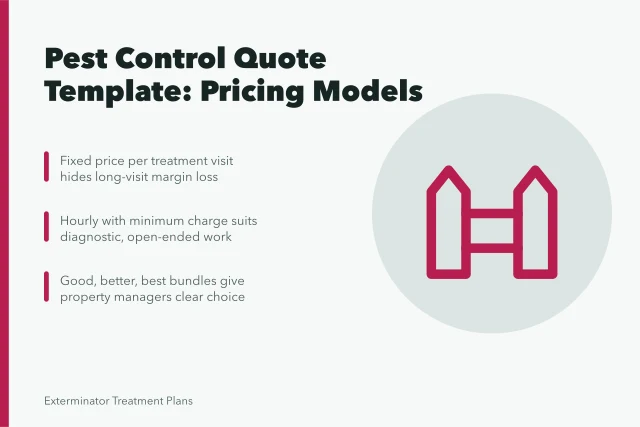 Pest Control Quote Template: Pricing Models

Fixed price per treatment visit hides long-visit margin loss

Hourly with minimum charge suits diagnostic, open-ended work

Good, better, best bundles give property managers clear choice

Exterminator Treatment Plans